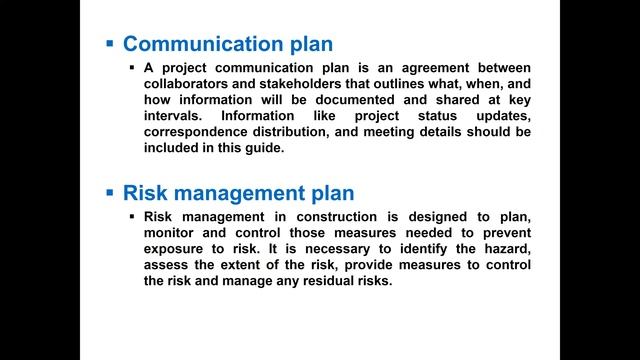 ▪ Communication plan

▪ A project communication plan is an agreement between collaborators and stakeholders that outlines what, when, and how information will be documented and shared at key intervals. Information like project status updates, correspondence distribution, and meeting details should be included in this guide.

▪ Risk management plan

▪ Risk management in construction is designed to plan, monitor and control those measures needed to prevent exposure to risk. It is necessary to identify the hazard, assess the extent of the risk, provide measures to control the risk and manage any residual risks.